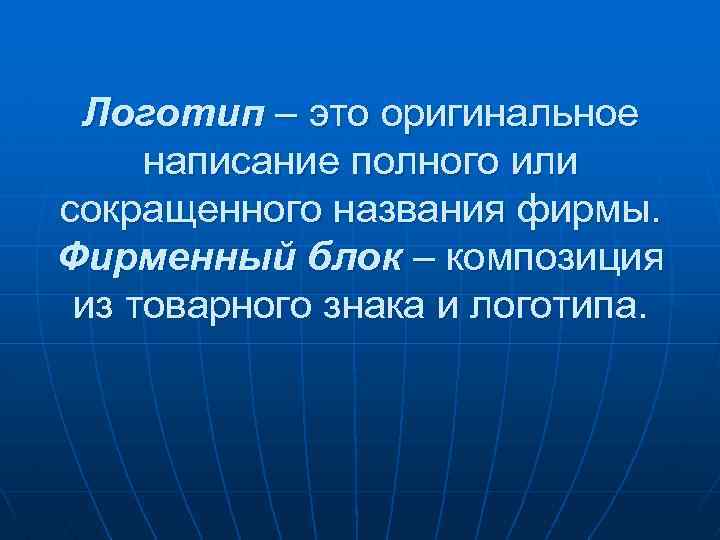 Логотип – это оригинальное написание полного или сокращенного названия фирмы. Фирменный блок – композиция из товарного знака и логотипа.